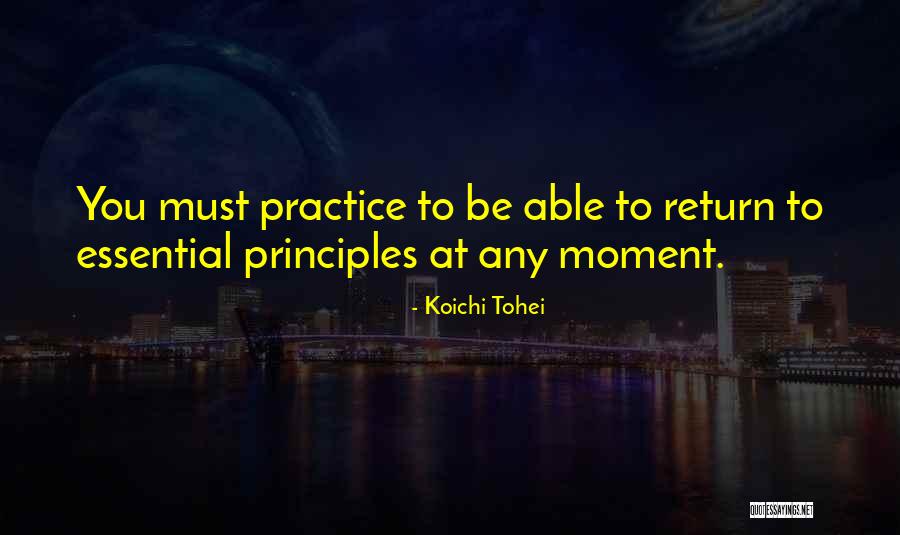 You must practice to be able to return to essential principles at any moment.

- Koichi Tohei

QUOTESSAYINGS.NET